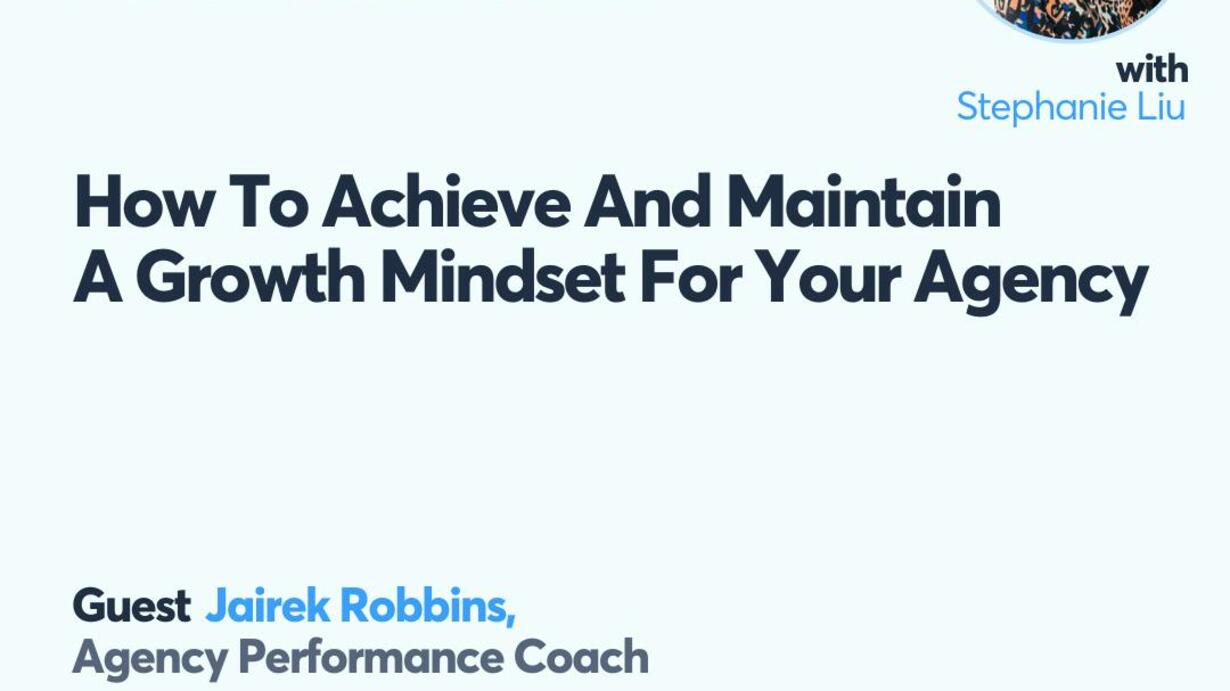 with
Stephanie Liu

How To Achieve And Maintain A Growth Mindset For Your Agency

Guest Jairek Robbins,
Agency Performance Coach